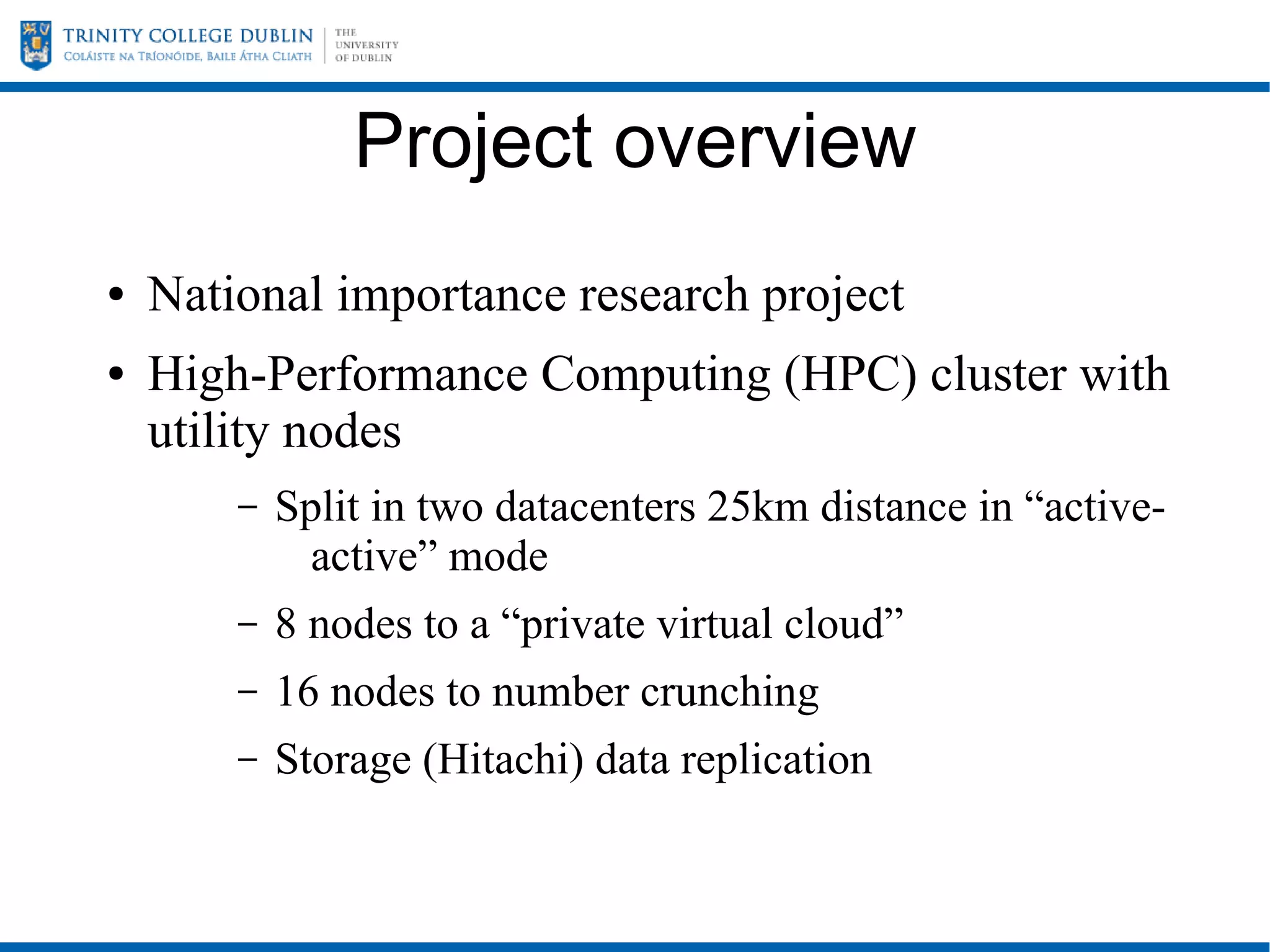 TRINITY COLLEGE DUBLIN
COLÁISTE NA TRÍONÓIDE, BAILE ÁTHA CLIATH
THE UNIVERSITY OF DUBLIN

Project overview

• National importance research project
• High-Performance Computing (HPC) cluster with utility nodes
– Split in two datacenters 25km distance in “active-active” mode
– 8 nodes to a “private virtual cloud”
– 16 nodes to number crunching
– Storage (Hitachi) data replication